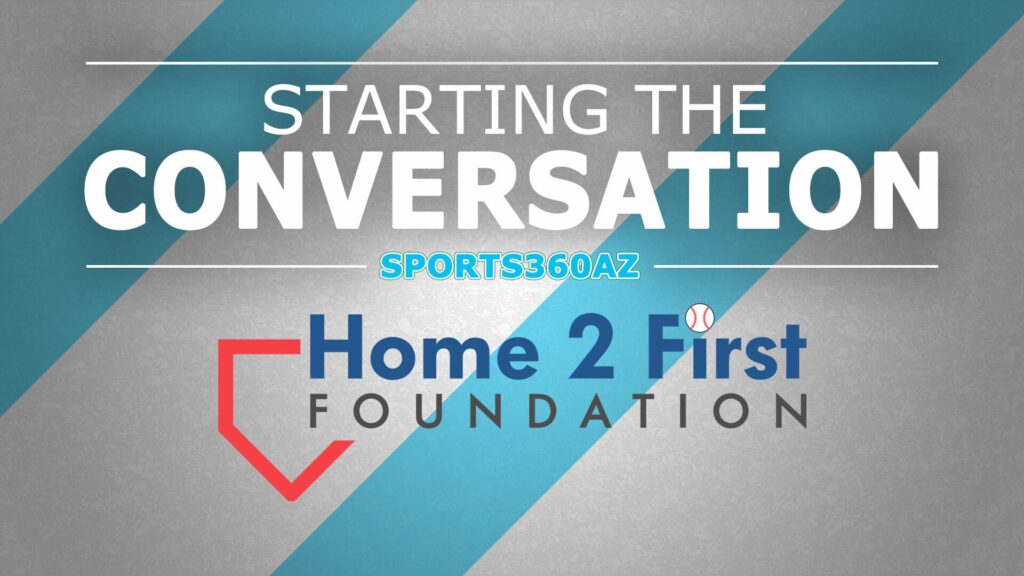 STARTING THE
CONVERSATION
SPORTS360AZ
Home 2 First
FOUNDATION